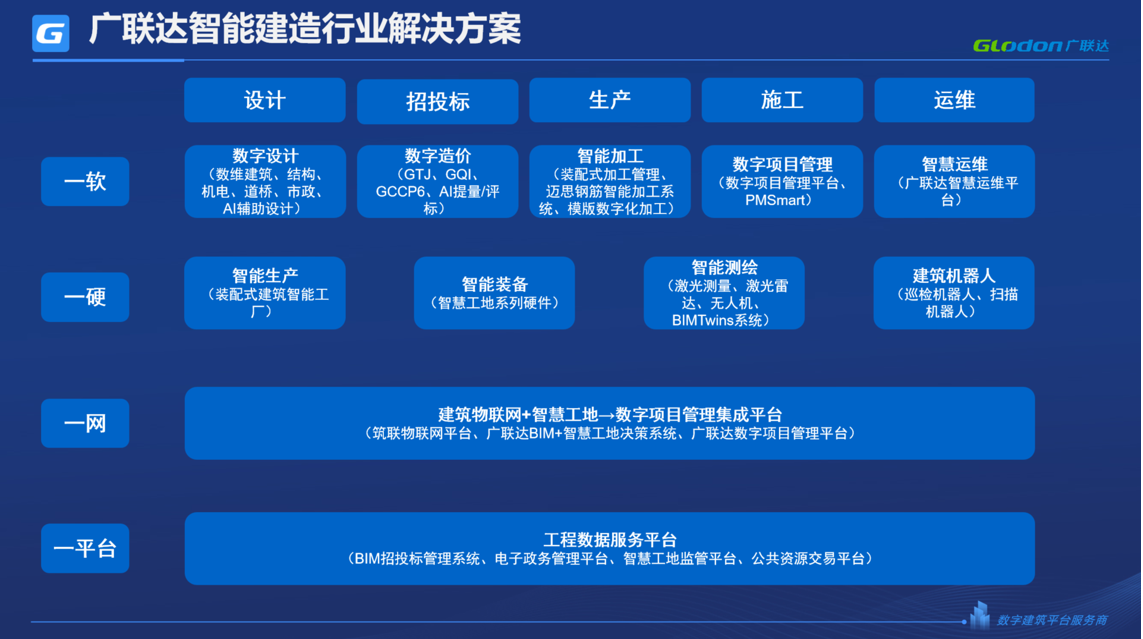 G 广联达智能建造行业解决方案

Glodon 广联达

设计

招投标

生产

施工

运维

一软

数字设计
（数维建筑、结构、机电、道桥、市政、AI辅助设计）

数字造价
（GTJ、GQI、GCCP6、AI提量/评标）

智能加工
（装配式加工管理、迈思钢筋智能加工系统、模版数字化加工）

数字项目管理
（数字项目管理平台、PMSmart）

智慧运维
（广联达智慧运维平台）

一硬

智能生产
（装配式建筑智能工厂）

智能装备
（智慧工地系列硬件）

智能测绘
（激光测量、激光雷达、无人机、BIMTwins系统）

建筑机器人
（巡检机器人、扫描机器人）

一网

建筑物联网+智慧工地→数字项目管理集成平台
（筑联物联网平台、广联达BIM+智慧工地决策系统、广联达数字项目管理平台）

一平台

工程数据服务平台
（BIM招投标管理系统、电子政务管理平台、智慧工地监管平台、公共资源交易平台）

数字建筑平台服务商